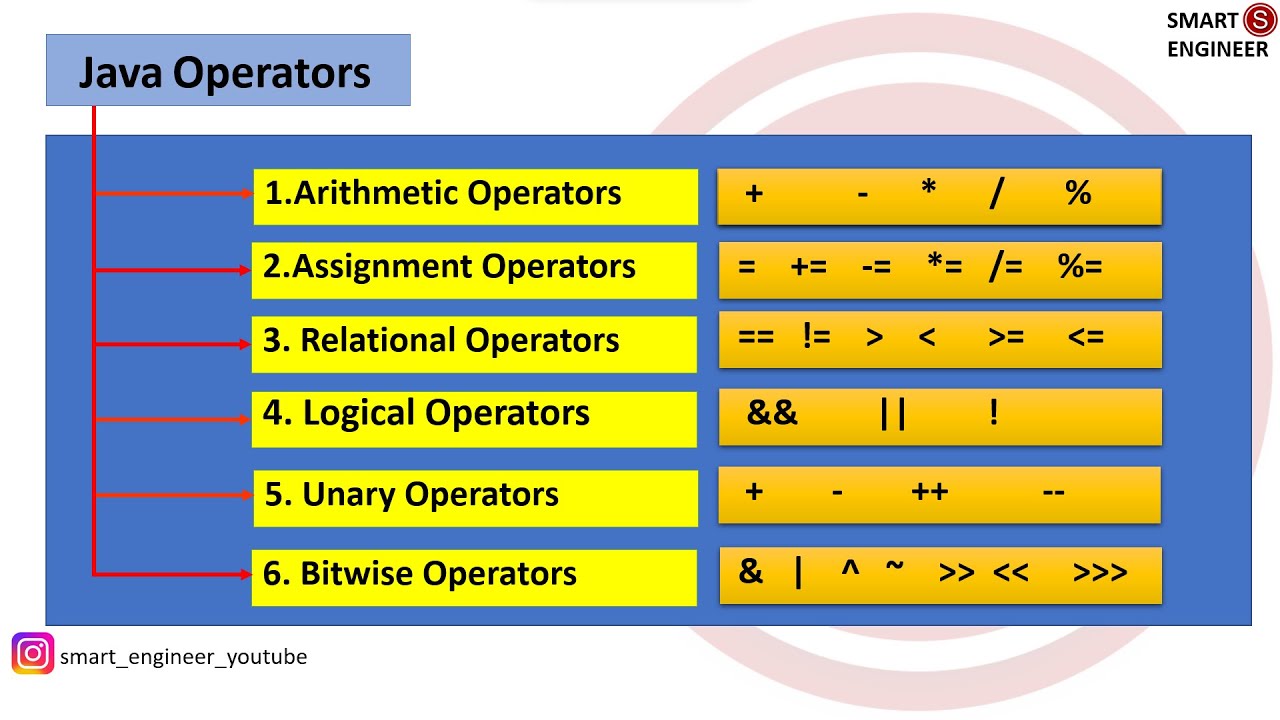 SMART S ENGINEER

Java Operators

1.Arithmetic Operators

+ - * / %

2.Assignment Operators

= += -= *= /= %=

3. Relational Operators

== != > < >= <=

4. Logical Operators

&& || !

5. Unary Operators

+ - ++ --

6. Bitwise Operators

& | ^ ~ >> << >>>

smart_engineer_youtube